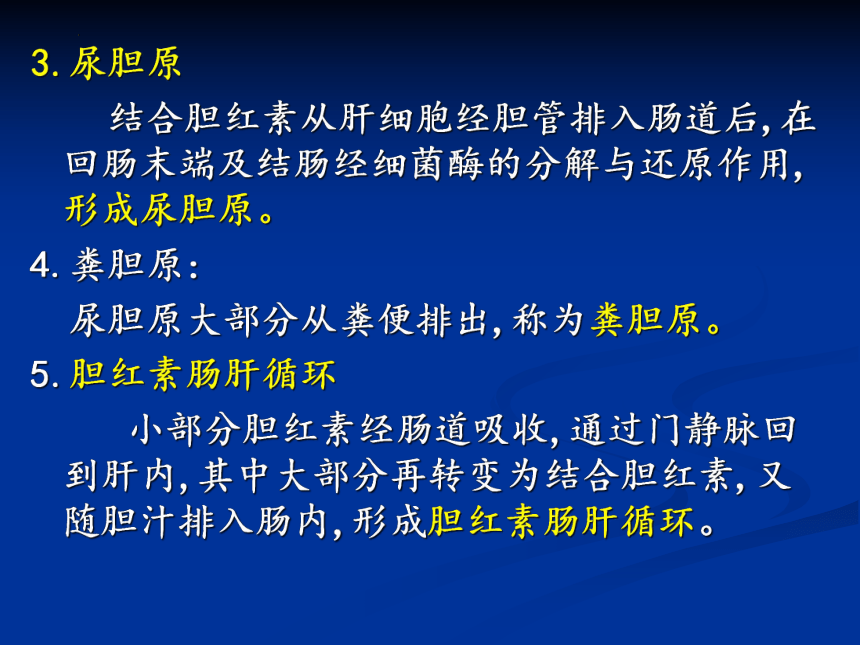 3. 尿胆原

结合胆红素从肝细胞经胆管排入肠道后, 在回肠末端及结肠经细菌酶的分解与还原作用, 形成尿胆原。

4. 粪胆原:

尿胆原大部分从粪便排出, 称为粪胆原。

5. 胆红素肠肝循环

小部分胆红素经肠道吸收, 通过门静脉回到肝内, 其中大部分再转变为结合胆红素, 又随胆汁排入肠内, 形成胆红素肠肝循环。